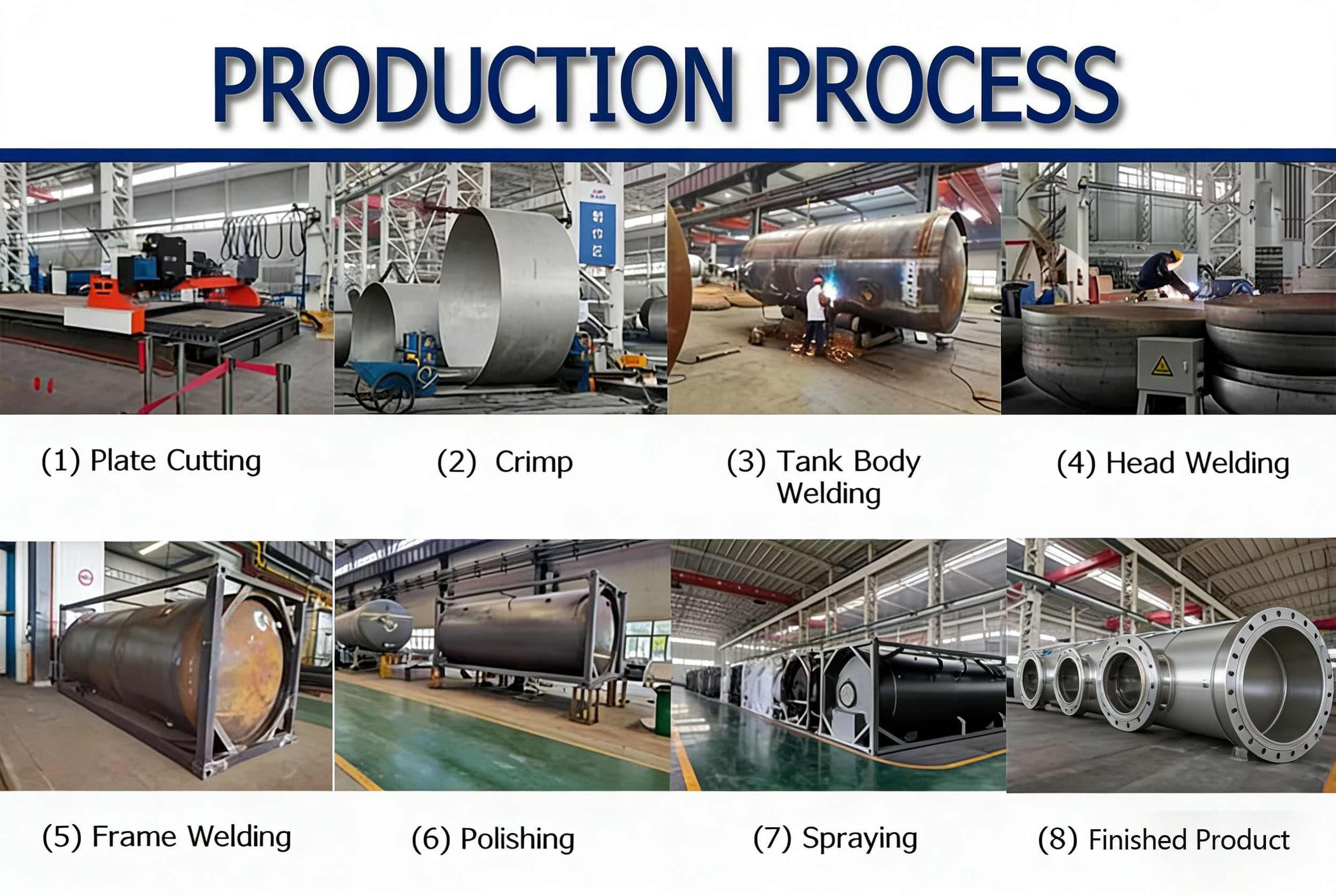 PRODUCTION PROCESS

(1) Plate Cutting

(2) Crimp

(3) Tank Body Welding

(4) Head Welding

(5) Frame Welding

(6) Polishing

(7) Spraying

(8) Finished Product